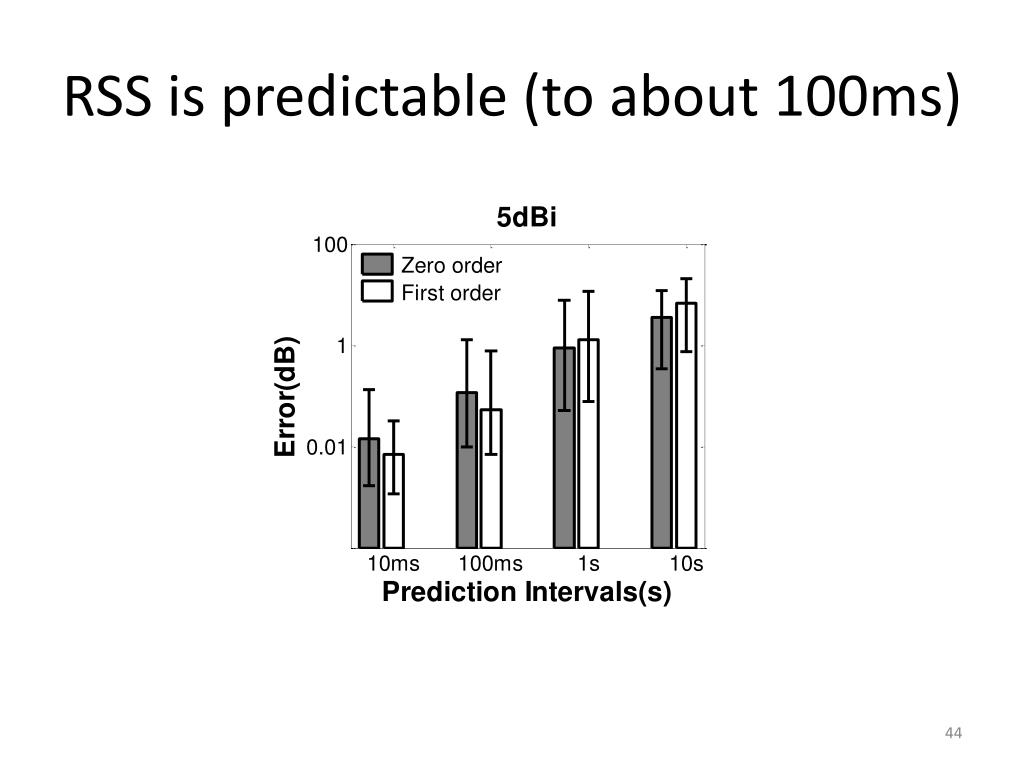 RSS is predictable (to about 100ms)

5dBi

100

1

0.01

Error(dB)

Zero order
First order

10ms 100ms 1s 10s

Prediction Intervals(s)

44